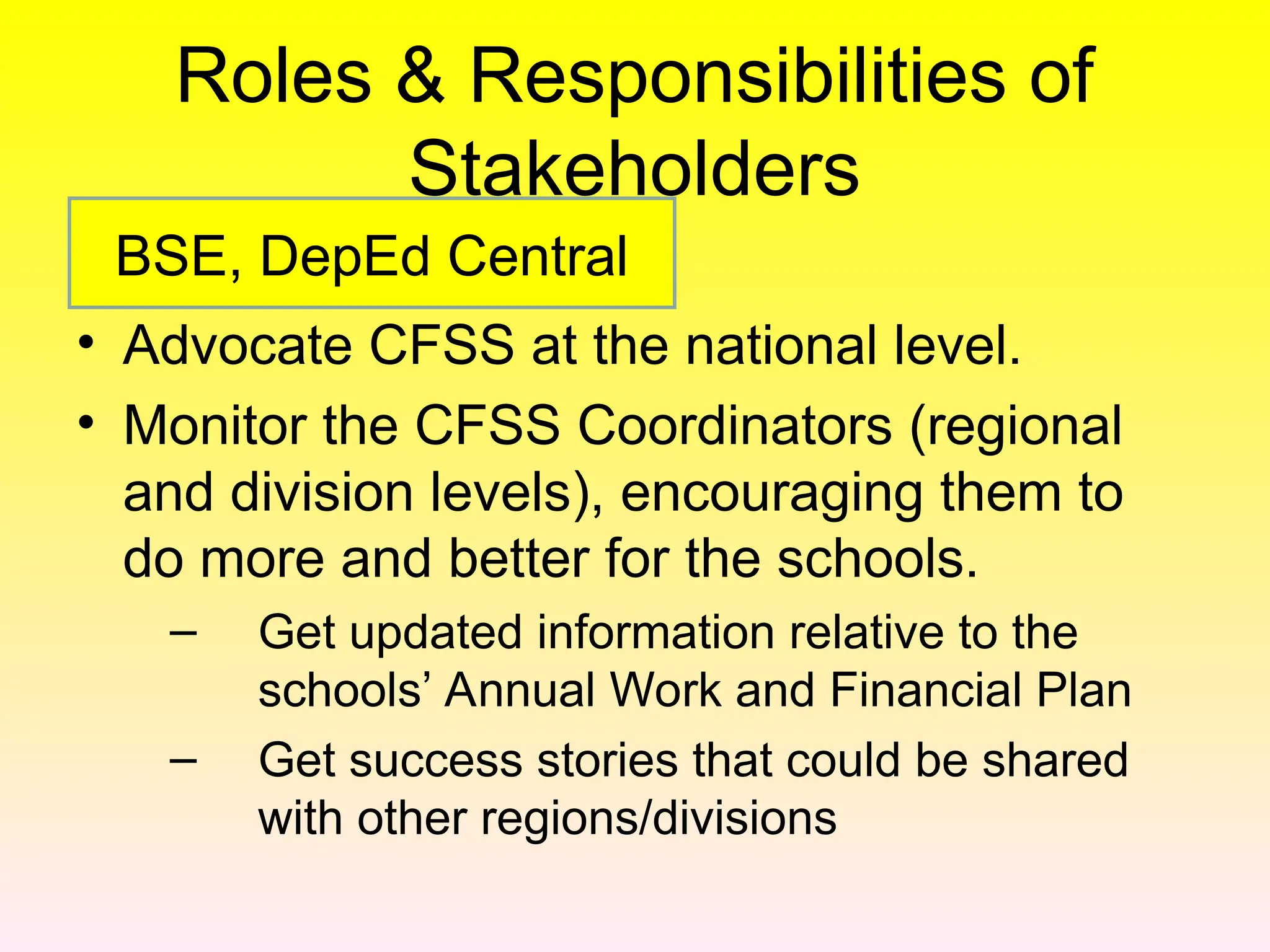 Roles & Responsibilities of Stakeholders

BSE, DepEd Central

• Advocate CFSS at the national level.
• Monitor the CFSS Coordinators (regional and division levels), encouraging them to do more and better for the schools.
– Get updated information relative to the schools’ Annual Work and Financial Plan
– Get success stories that could be shared with other regions/divisions